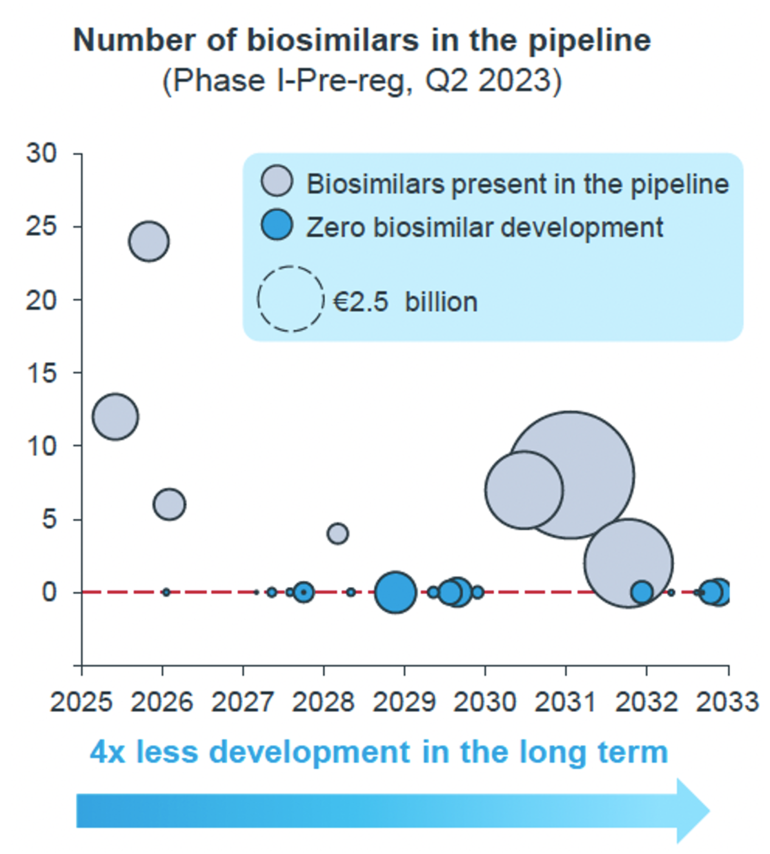 Number of biosimilars in the pipeline
(Phase I-Pre-reg, Q2 2023)

30
25
20
15
10
5
0

Biosimilars present in the pipeline
Zero biosimilar development
€2.5 billion

2025 2026 2027 2028 2029 2030 2031 2032 2033

4x less development in the long term